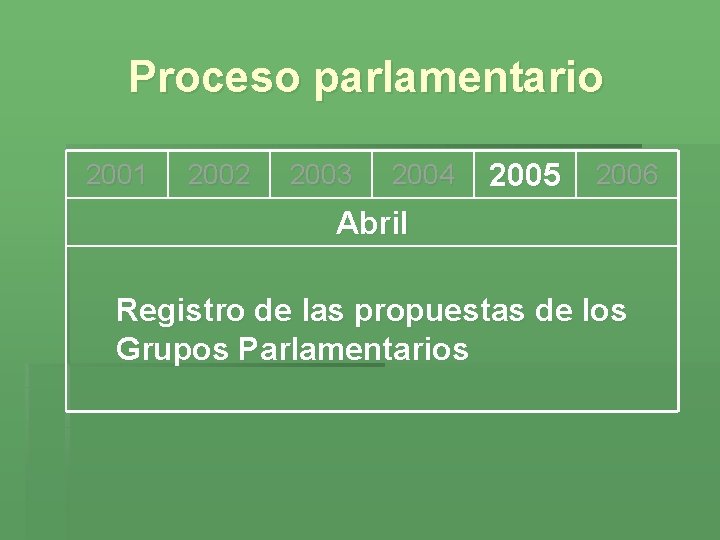 Proceso parlamentario

| 2001 | 2002 | 2003 | 2004 | 2005 | 2006 |
|---|---|---|---|---|---|
| Abril | | | | | |
| Registro de las propuestas de los Grupos Parlamentarios | | | | | |